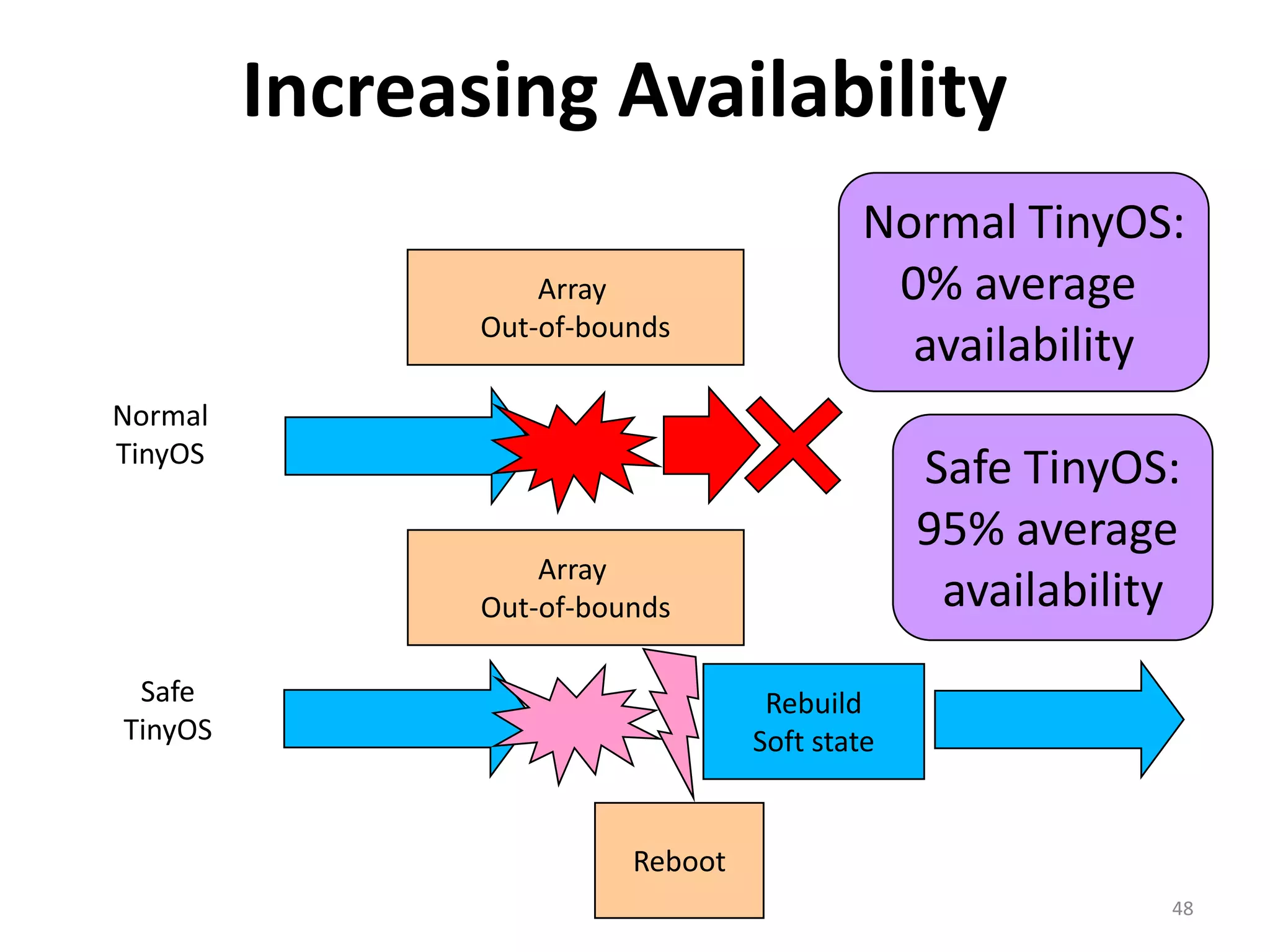 Increasing Availability

Normal TinyOS: 0% average availability

Array Out-of-bounds

Normal TinyOS

Safe TinyOS: 95% average availability

Array Out-of-bounds

Safe TinyOS

Rebuild Soft state

Reboot

48